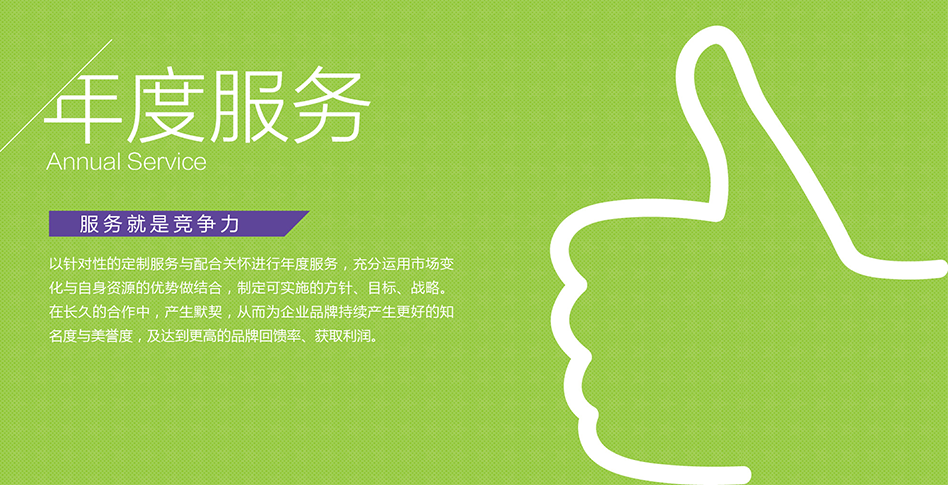 年度服务
Annual Service

服务就是竞争力

以针对性的定制服务与配合关怀进行年度服务，充分运用市场变化与自身资源的优势做结合，制定可实施的方针、目标、战略。在长久的合作中，产生默契，从而为企业品牌持续产生更好的知名度与美誉度，及达到更高的品牌回馈率、获取利润。